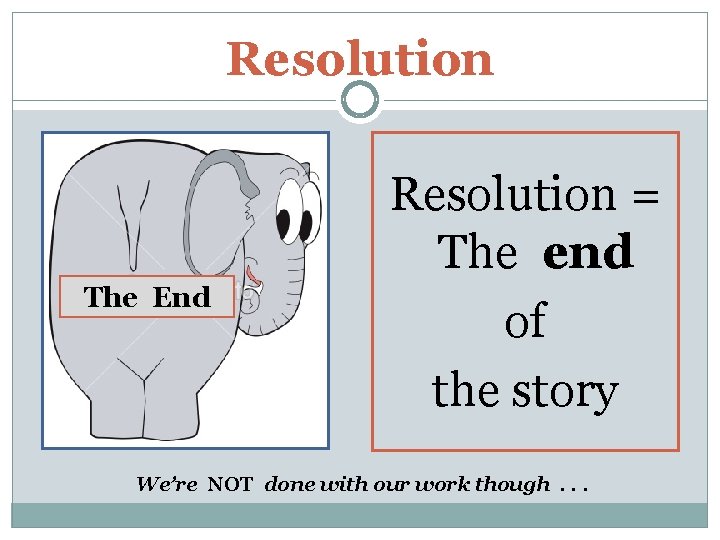 Resolution

The End

Resolution = The end of the story

We're NOT done with our work though . . .